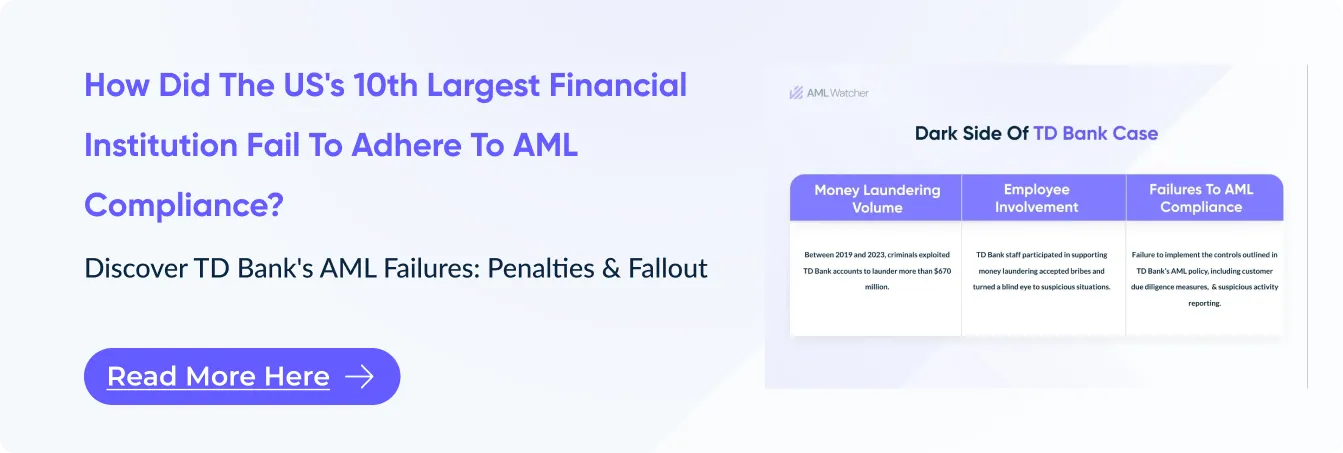 How Did The US's 10th Largest Financial Institution Fail To Adhere To AML Compliance?

Discover TD Bank's AML Failures: Penalties & Fallout

Read More Here

AML Watcher

Dark Side Of TD Bank Case

| Money Laundering Volume | Employee Involvement | Failures To AML Compliance |
|---|---|---|
| Between 2019 and 2023, criminals exploited TD Bank accounts to launder more than $670 million. | TD Bank staff participated in supporting money laundering accepted bribes and turned a blind eye to suspicious situations. | Failure to implement the controls outlined in TD Bank's AML policy, including customer due diligence measures, & suspicious activity reporting. |